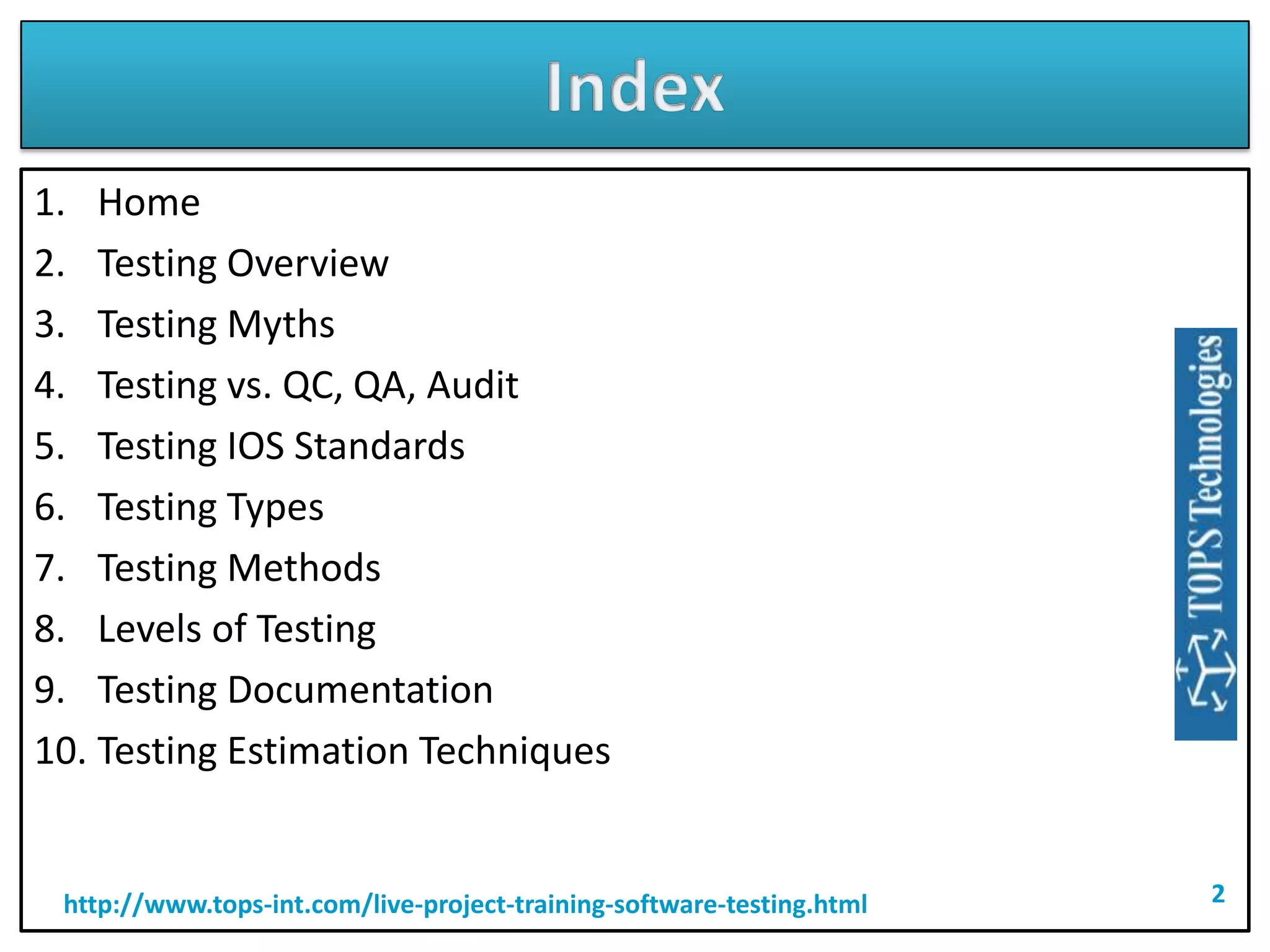 Index

1. Home
2. Testing Overview
3. Testing Myths
4. Testing vs. QC, QA, Audit
5. Testing IOS Standards
6. Testing Types
7. Testing Methods
8. Levels of Testing
9. Testing Documentation
10. Testing Estimation Techniques

TOPS Technologies

http://www.tops-int.com/live-project-training-software-testing.html

2